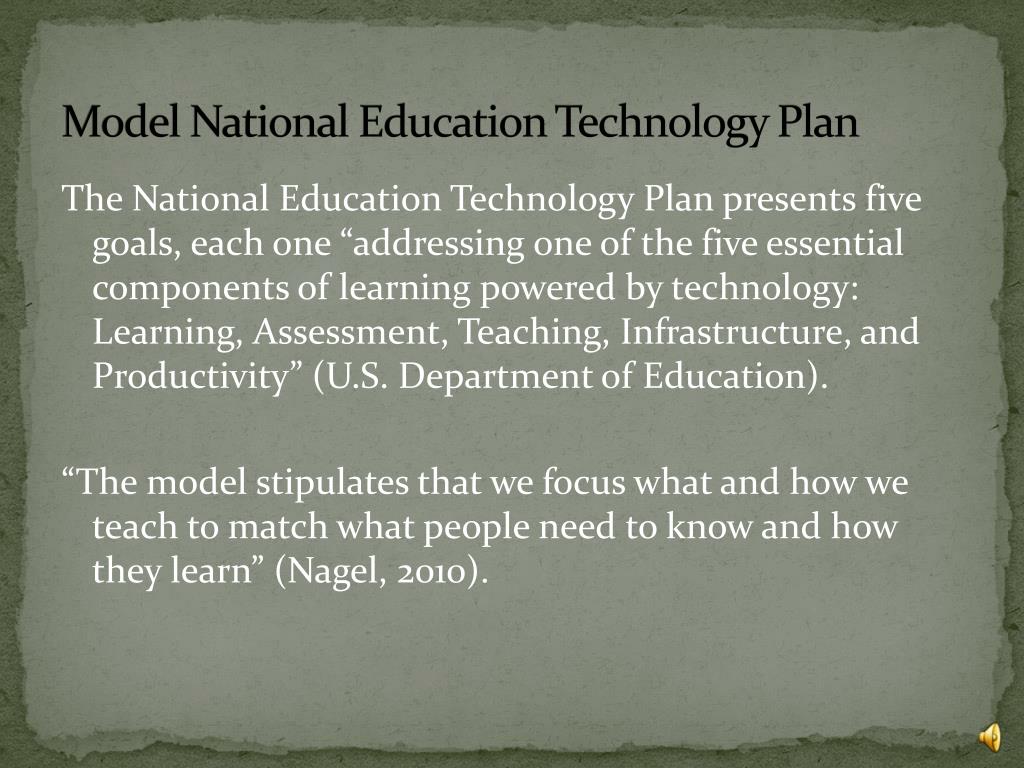 Model National Education Technology Plan

The National Education Technology Plan presents five goals, each one “addressing one of the five essential components of learning powered by technology: Learning, Assessment, Teaching, Infrastructure, and Productivity” (U.S. Department of Education).

“The model stipulates that we focus what and how we teach to match what people need to know and how they learn” (Nagel, 2010).